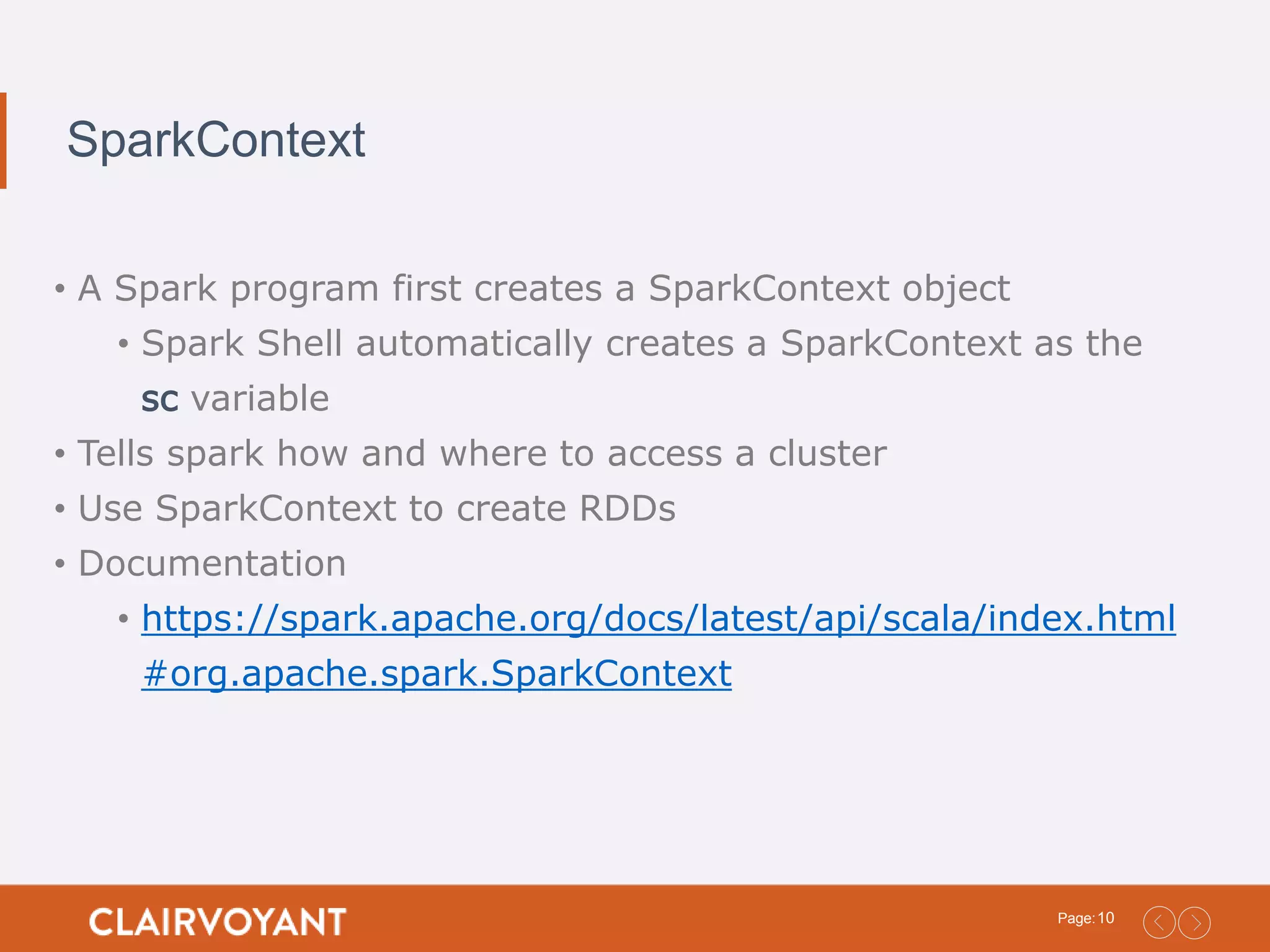 SparkContext

• A Spark program first creates a SparkContext object
  • Spark Shell automatically creates a SparkContext as the sc variable
• Tells spark how and where to access a cluster
• Use SparkContext to create RDDs
• Documentation
  • https://spark.apache.org/docs/latest/api/scala/index.html#org.apache.spark.SparkContext

CLAIRVOYANT

Page: 10